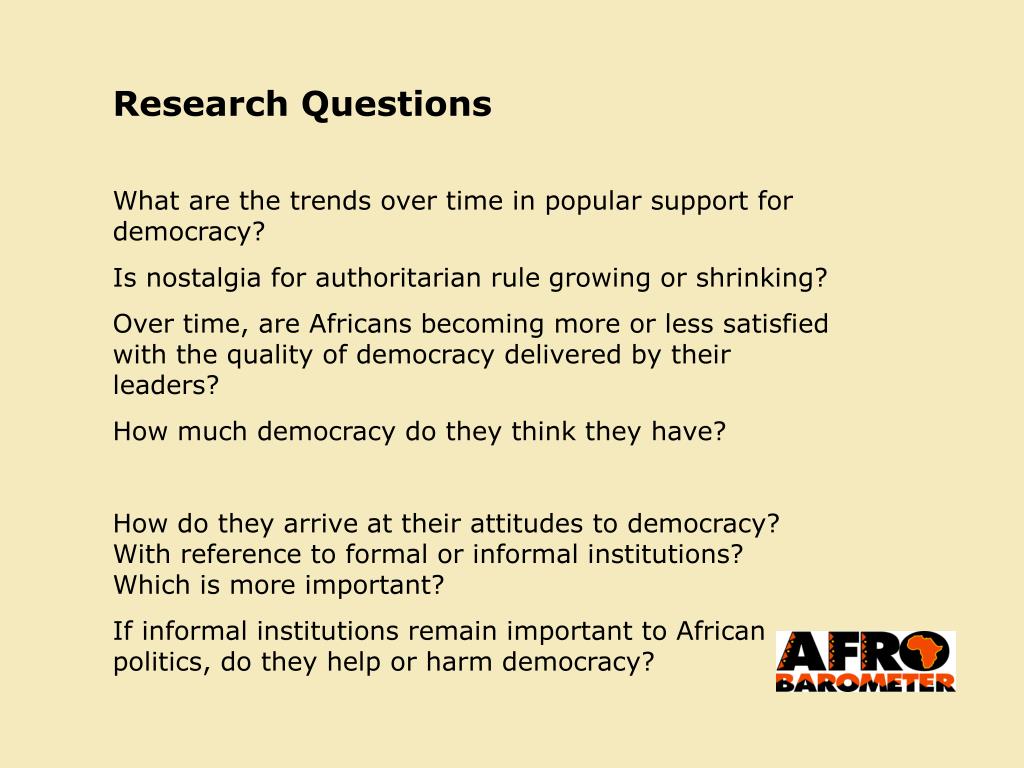 Research Questions

What are the trends over time in popular support for democracy?

Is nostalgia for authoritarian rule growing or shrinking?

Over time, are Africans becoming more or less satisfied with the quality of democracy delivered by their leaders?

How much democracy do they think they have?

How do they arrive at their attitudes to democracy? With reference to formal or informal institutions? Which is more important?

If informal institutions remain important to African politics, do they help or harm democracy?

AFRO BAROMETER